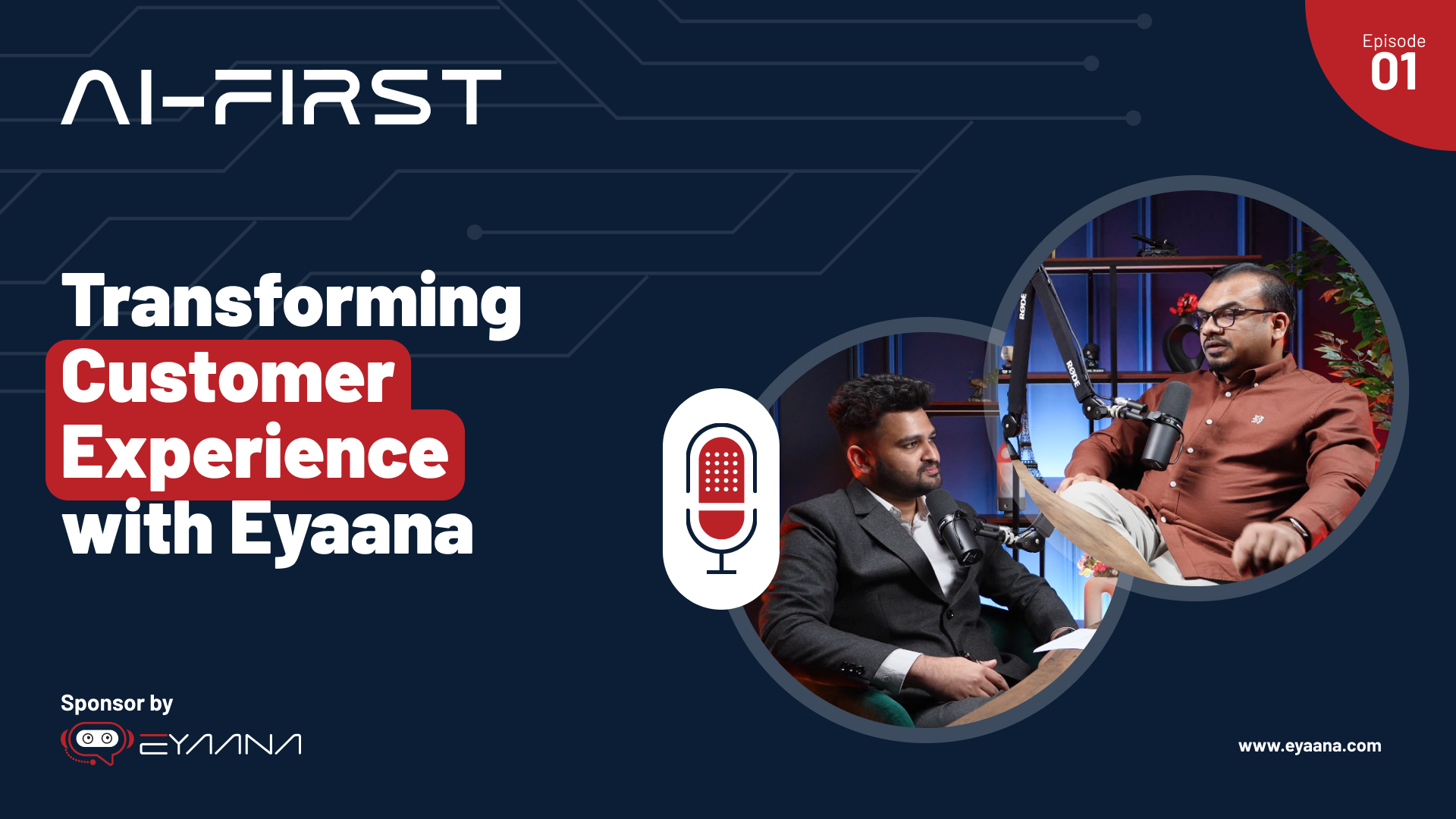 AI-FIRST

Episode
01

Transforming Customer Experience with Eyaana

RØDE

RØDE

Sponsor by

EYAANA

www.eyaana.com